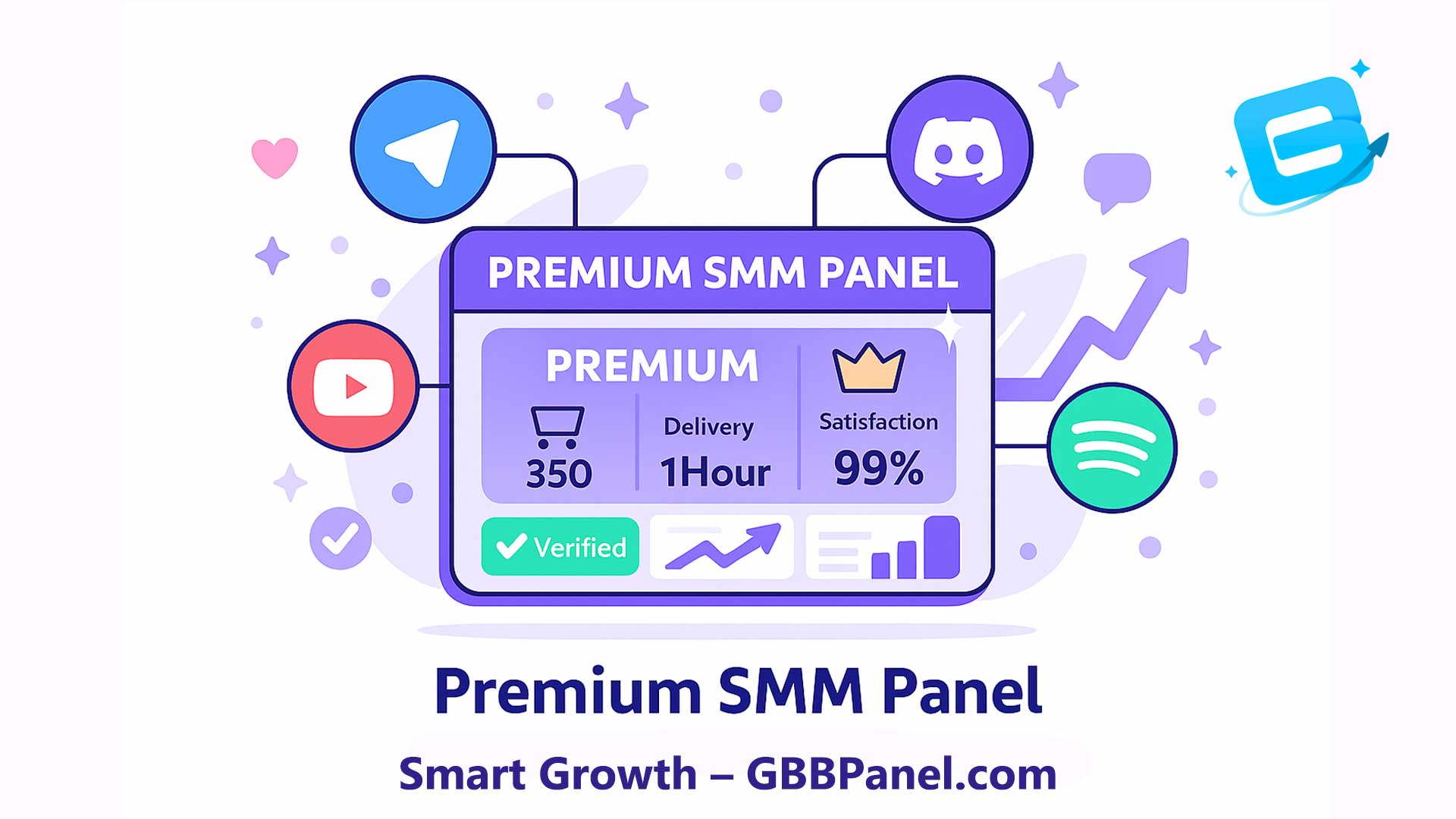 PREMIUM SMM PANEL

PREMIUM

350

Delivery
1Hour

Satisfaction
99%

Verified

Premium SMM Panel

Smart Growth – GBBPanel.com